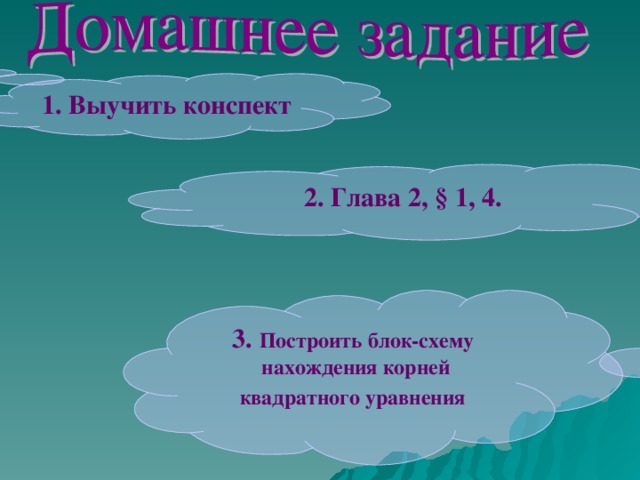 Домашнее задание

1. Выучить конспект

2. Глава 2, § 1, 4.

3. Построить блок-схему нахождения корней квадратного уравнения